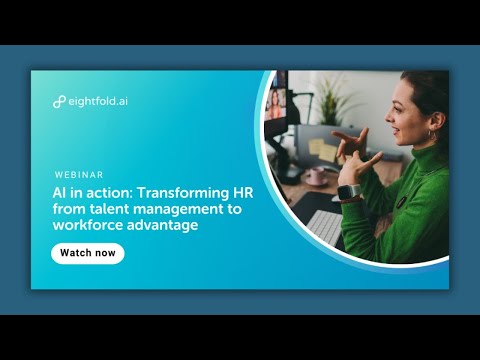 eightfold.ai

WEBINAR

AI in action: Transforming HR from talent management to workforce advantage

Watch now